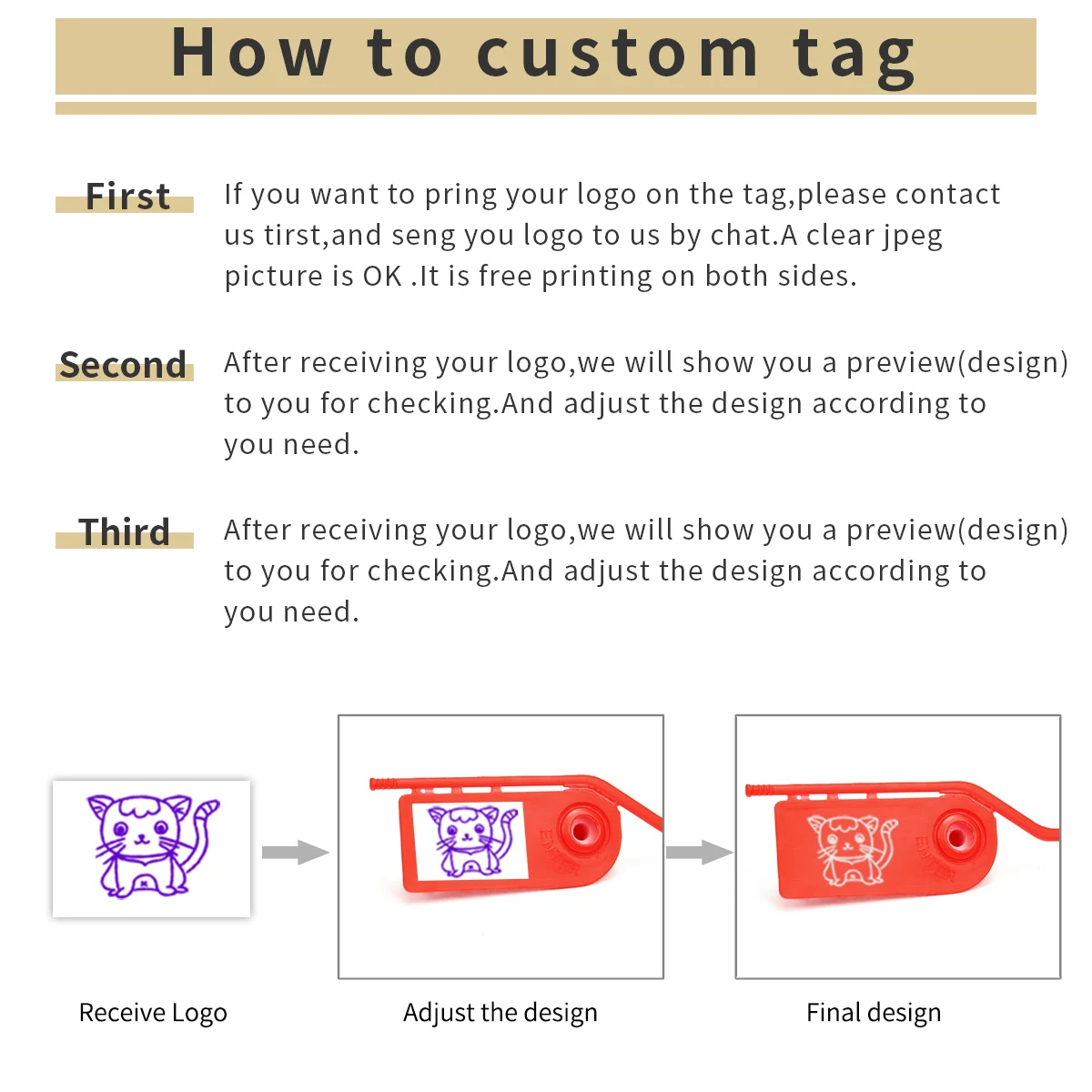 How to custom tag

First

If you want to pring your logo on the tag,please contact us tirst,and seng you logo to us by chat.A clear jpeg picture is OK .It is free printing on both sides.

Second

After receiving your logo,we will show you a preview(design) to you for checking.And adjust the design according to you need.

Third

After receiving your logo,we will show you a preview(design) to you for checking.And adjust the design according to you need.

Receive Logo

Adjust the design

Final design